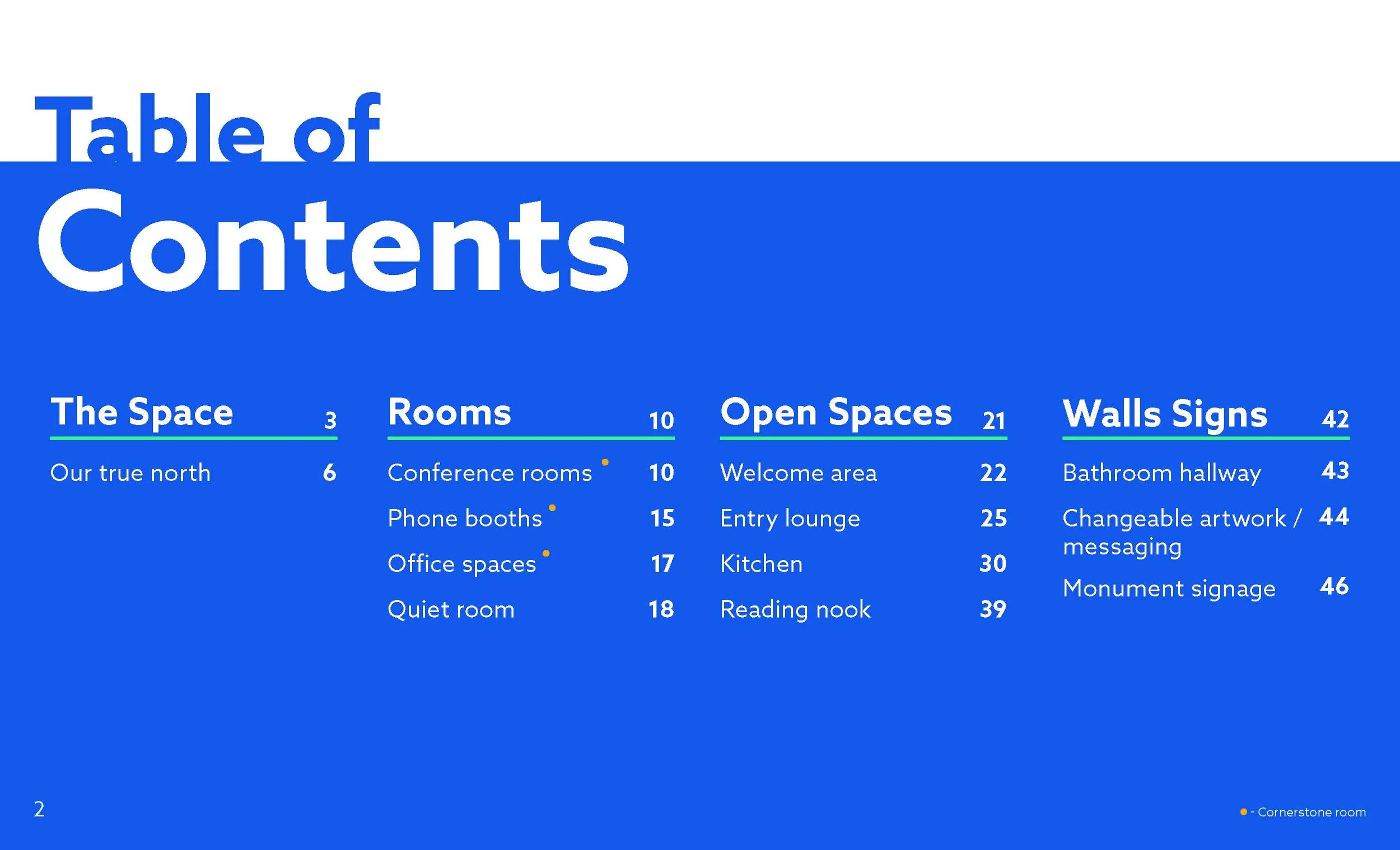 Table of Contents

The Space 3

Our true north 6

Rooms 10

Conference rooms • 10

Phone booths • 15

Office spaces • 17

Quiet room 18

Open Spaces 21

Welcome area 22

Entry lounge 25

Kitchen 30

Reading nook 39

Walls Signs 42

Bathroom hallway 43

Changeable artwork / messaging 44

Monument signage 46

2

• - Cornerstone room